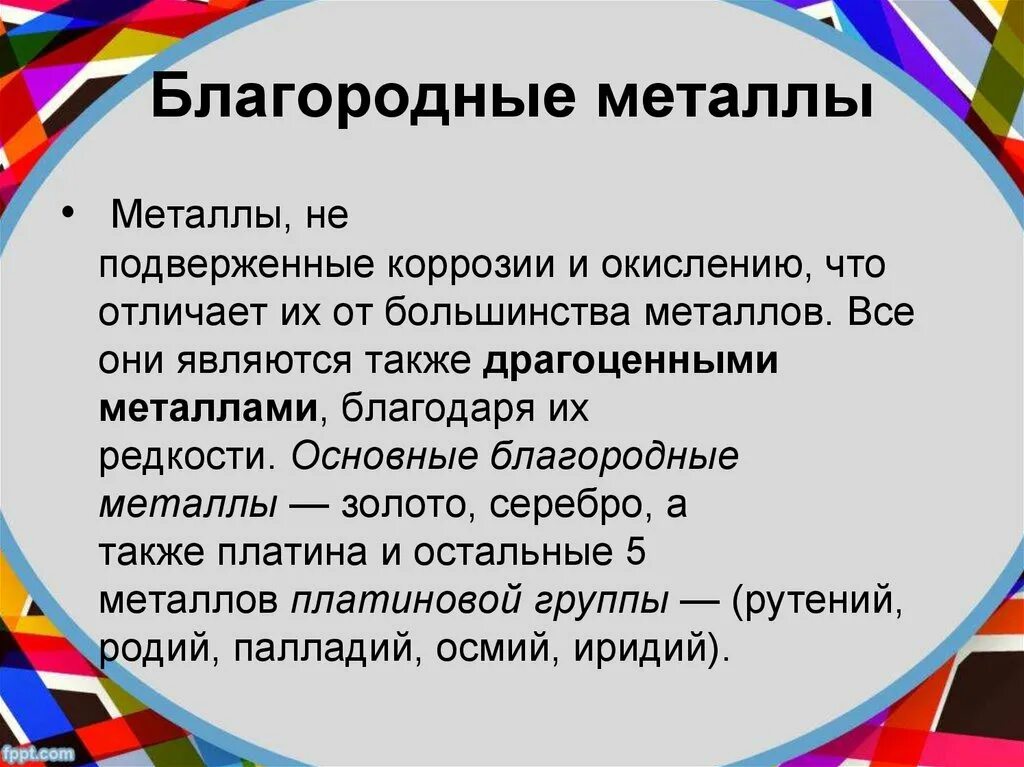 Благородные металлы

• Металлы, не подверженные коррозии и окислению, что отличает их от большинства металлов. Все они являются также драгоценными металлами, благодаря их редкости. Основные благородные металлы — золото, серебро, а также платина и остальные 5 металлов платиновой группы — (рутений, родий, палладий, осмий, иридий).

fppt.com